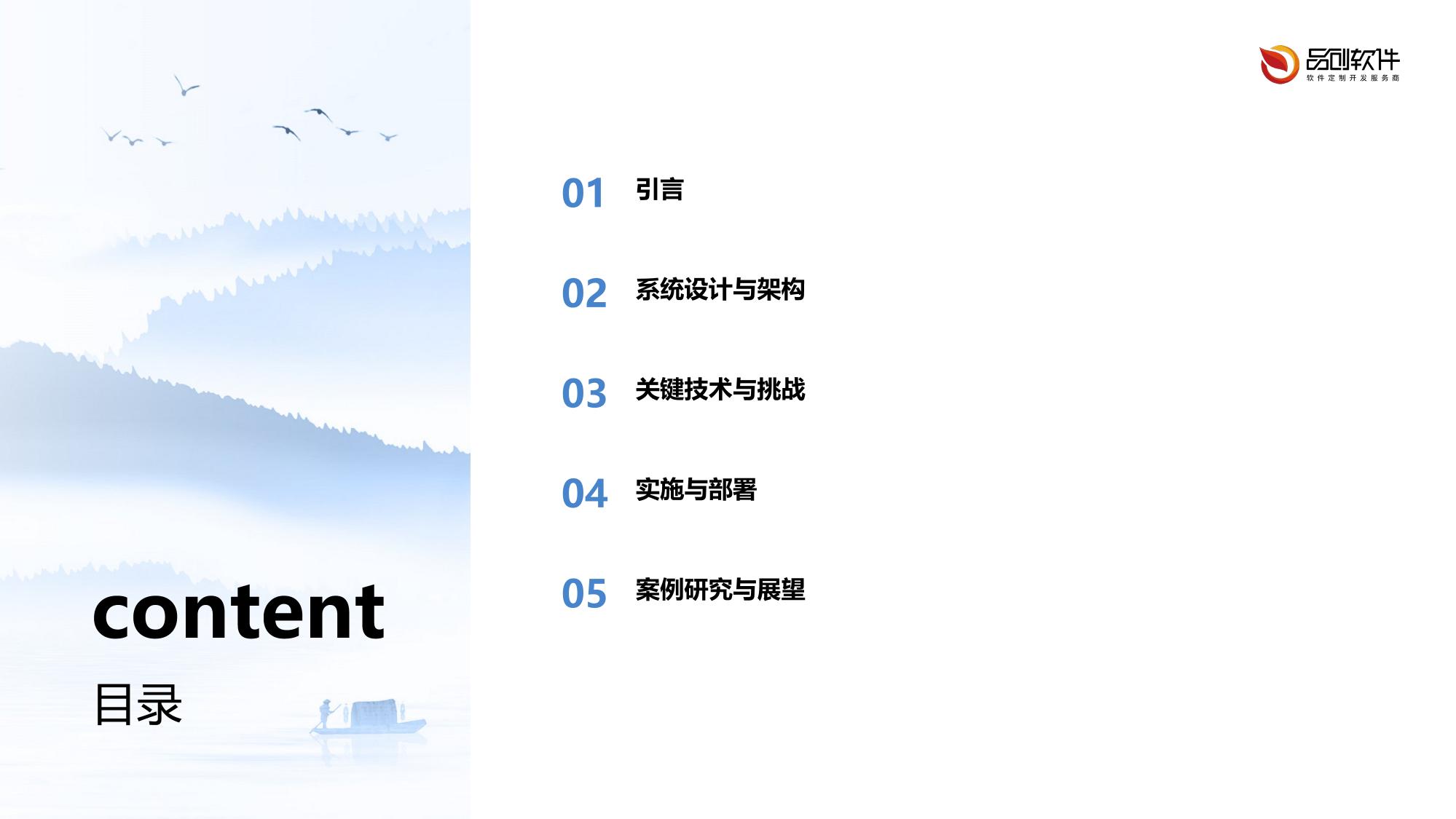 品创软件
软件定制开发服务商

01 引言

02 系统设计与架构

03 关键技术与挑战

04 实施与部署

05 案例研究与展望

content
目录